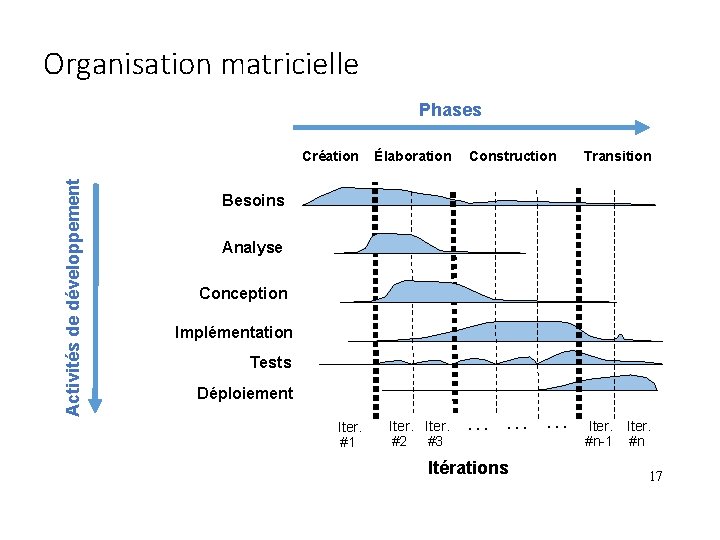 Organisation matricielle

Phases

Création Élaboration Construction Transition

Activités de développement

Besoins

Analyse

Conception

Implémentation

Tests

Déploiement

Iter. #1 Iter. #2 Iter. #3 ... ... ... Iter. #n-1 Iter. #n

Itérations

17